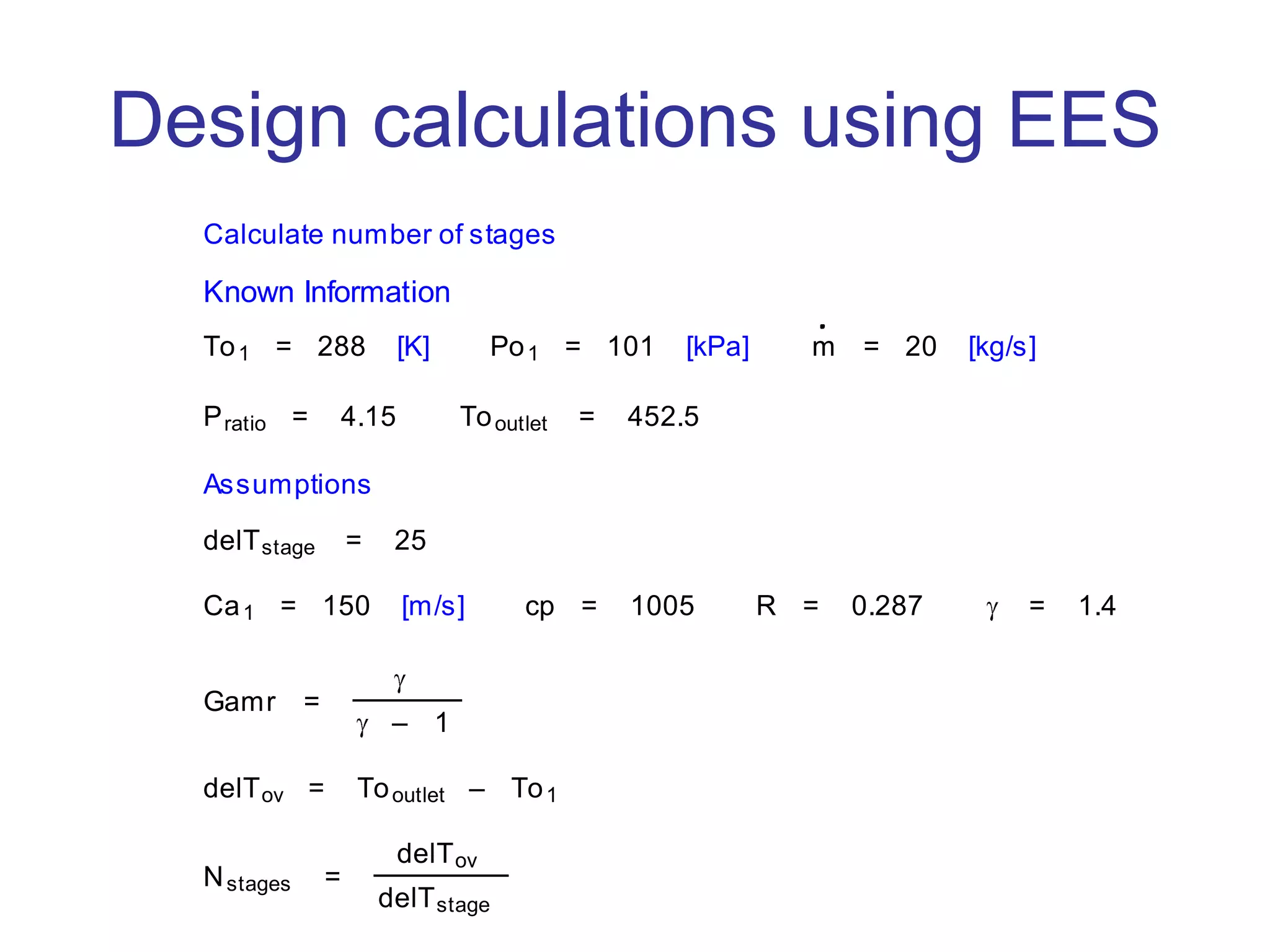 Design calculations using EES

Calculate number of stages

Known Information

$To_1 = 288$ [K] $Po_1 = 101$ [kPa] $\dot{m} = 20$ [kg/s]

$P_{ratio} = 4.15$ $To_{outlet} = 452.5$

Assumptions

$delT_{stage} = 25$

$Ca_1 = 150$ [m/s] $cp = 1005$ $R = 0.287$ $\gamma = 1.4$

$Gamr = \frac{\gamma}{\gamma - 1}$

$delT_{ov} = To_{outlet} - To_1$

$N_{stages} = \frac{delT_{ov}}{delT_{stage}}$